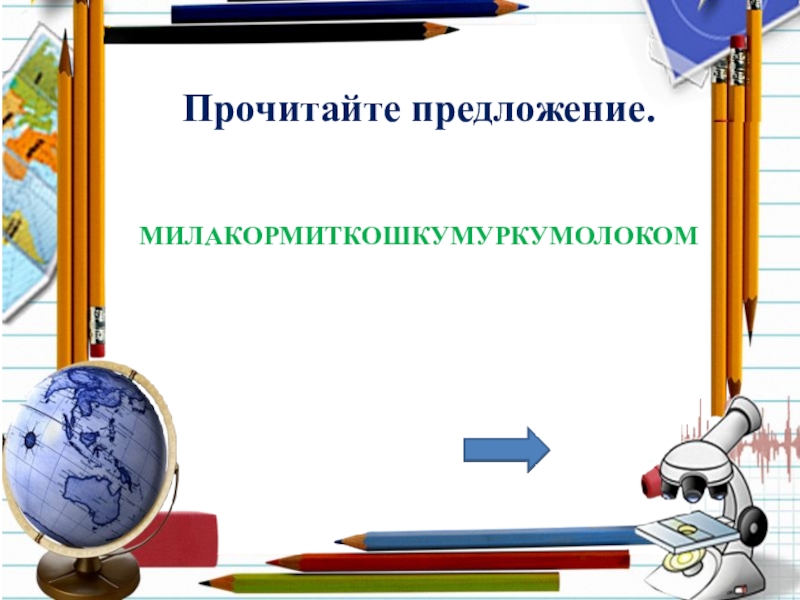 Прочитайте предложение.

МИЛАКОРМИТКОШКУМУРКУМОЛОКОМ